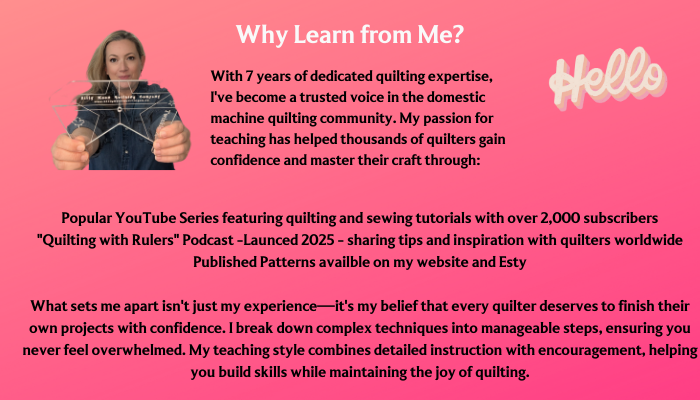 Why Learn from Me?

With 7 years of dedicated quilting expertise, I've become a trusted voice in the domestic machine quilting community. My passion for teaching has helped thousands of quilters gain confidence and master their craft through:

Hello

Popular YouTube Series featuring quilting and sewing tutorials with over 2,000 subscribers
"Quilting with Rulers" Podcast -Launced 2025 - sharing tips and inspiration with quilters worldwide
Published Patterns availble on my website and Esty

What sets me apart isn't just my experience—it's my belief that every quilter deserves to finish their own projects with confidence. I break down complex techniques into manageable steps, ensuring you never feel overwhelmed. My teaching style combines detailed instruction with encouragement, helping you build skills while maintaining the joy of quilting.